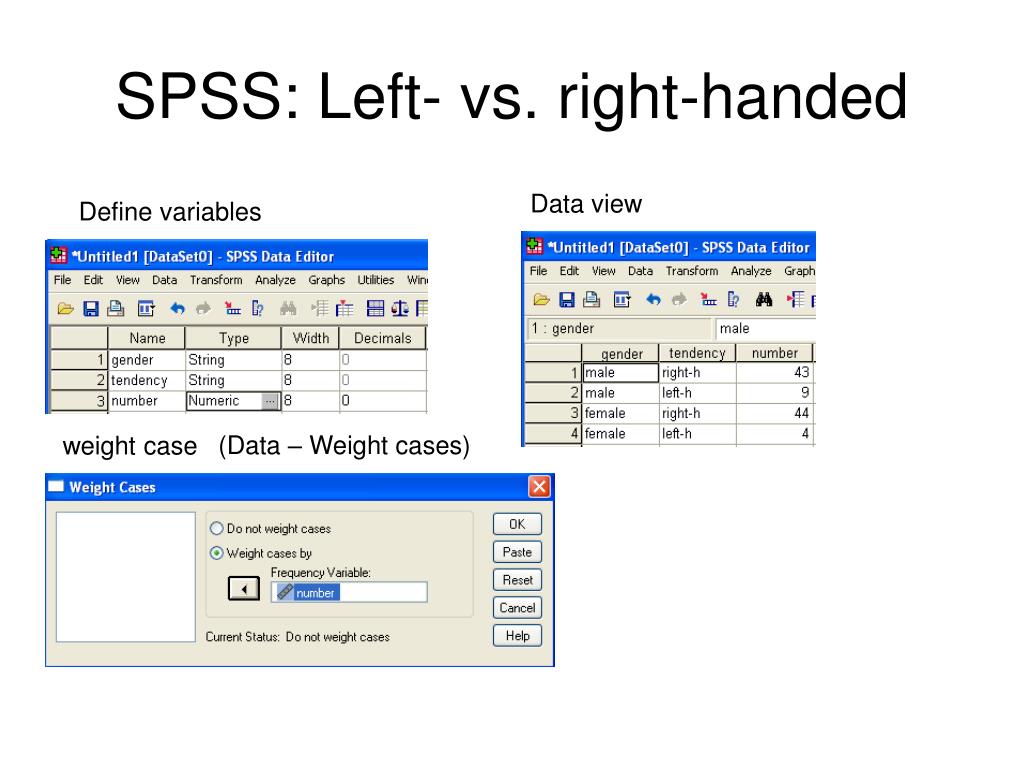 SPSS: Left- vs. right-handed

Define variables

*Untitled1 [DataSet0] - SPSS Data Editor
File Edit View Data Transform Analyze Graphs Utilities Win

| | Name | Type | Width | Decimals |
|---|---|---|---|---|
| 1 | gender | String | 8 | 0 |
| 2 | tendency | String | 8 | 0 |
| 3 | number | Numeric | 8 | 0 |

Data view

*Untitled1 [DataSet0] - SPSS Data Editor
File Edit View Data Transform Analyze Graph

1 : gender male

| | gender | tendency | number |
|---|---|---|---|
| 1 | male | right-h | 43 |
| 2 | male | left-h | 9 |
| 3 | female | right-h | 44 |
| 4 | female | left-h | 4 |

weight case (Data – Weight cases)

Weight Cases

Do not weight cases
Weight cases by
Frequency Variable:
number
Current Status: Do not weight cases

OK
Paste
Reset
Cancel
Help